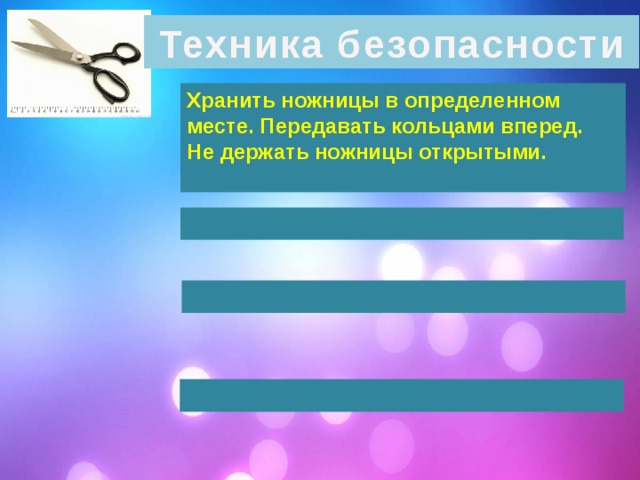 Техника безопасности

Хранить ножницы в определенном месте. Передавать кольцами вперед. Не держать ножницы открытыми.